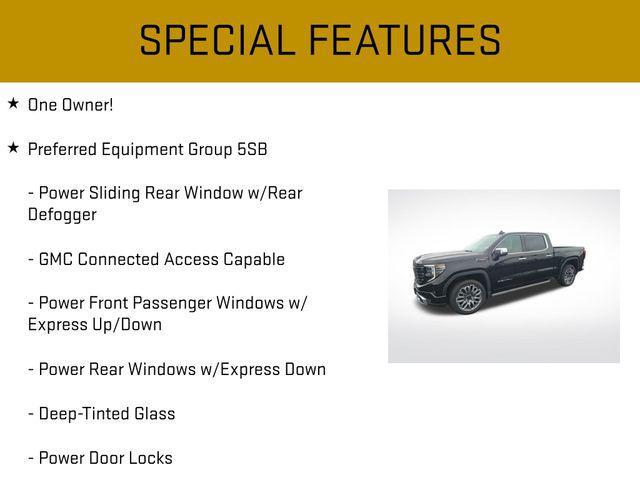 SPECIAL FEATURES

★ One Owner!

★ Preferred Equipment Group 5SB

- Power Sliding Rear Window w/Rear Defogger

- GMC Connected Access Capable

- Power Front Passenger Windows w/ Express Up/Down

- Power Rear Windows w/Express Down

- Deep-Tinted Glass

- Power Door Locks